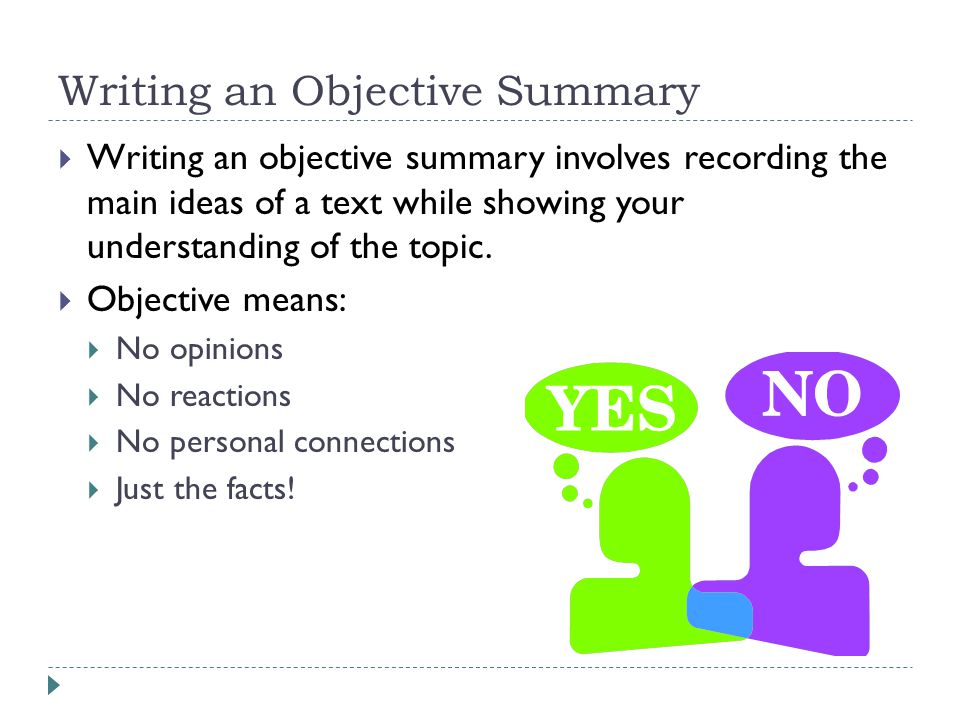 Writing an Objective Summary

Writing an objective summary involves recording the main ideas of a text while showing your understanding of the topic.

Objective means:

No opinions

No reactions

No personal connections

Just the facts!

YES

NO